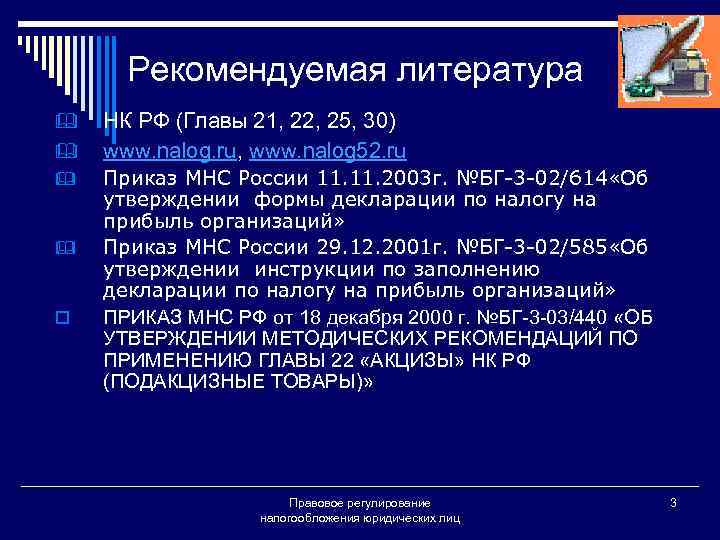 Рекомендуемая литература

НК РФ (Главы 21, 22, 25, 30)

www.nalog.ru, www.nalog52.ru

Приказ МНС России 11.11.2003г. №БГ-3-02/614«Об утверждении формы декларации по налогу на прибыль организаций»

Приказ МНС России 29.12.2001г. №БГ-3-02/585«Об утверждении инструкции по заполнению декларации по налогу на прибыль организаций»

ПРИКАЗ МНС РФ от 18 декабря 2000 г. №БГ-3-03/440 «ОБ УТВЕРЖДЕНИИ МЕТОДИЧЕСКИХ РЕКОМЕНДАЦИЙ ПО ПРИМЕНЕНИЮ ГЛАВЫ 22 «АКЦИЗЫ» НК РФ (ПОДАКЦИЗНЫЕ ТОВАРЫ)»

Правовое регулирование налогообложения юридических лиц

3